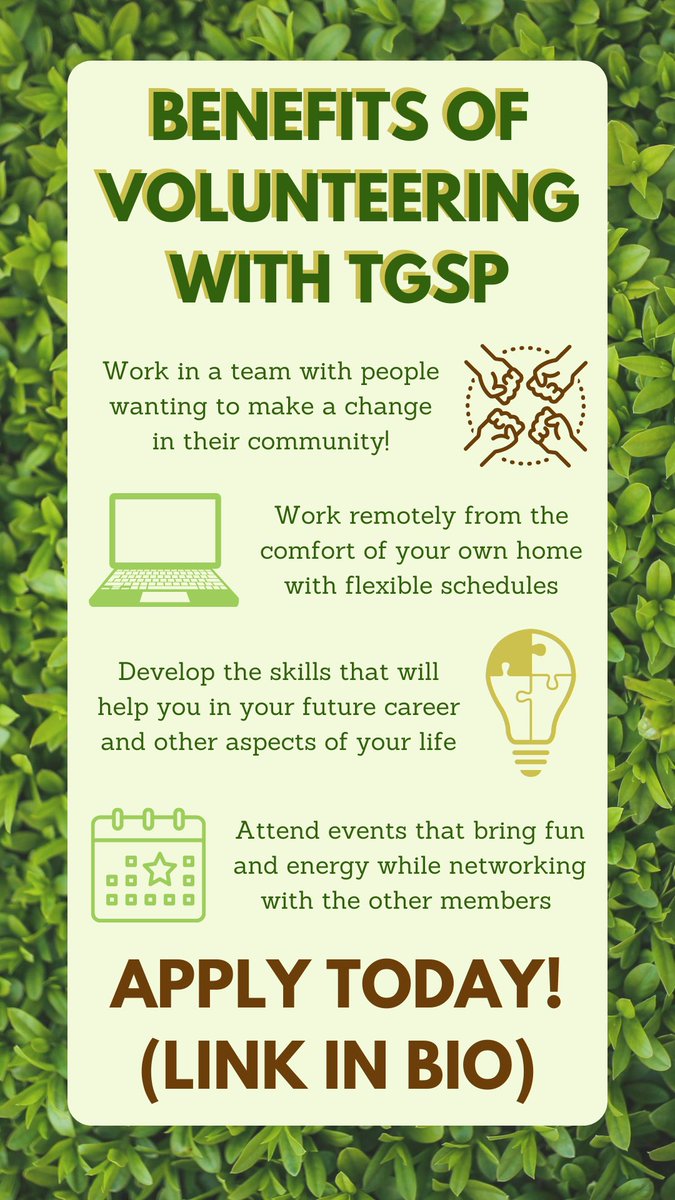 BENEFITS OF VOLUNTEERING WITH TGSP

Work in a team with people wanting to make a change in their community!

Work remotely from the comfort of your own home with flexible schedules

Develop the skills that will help you in your future career and other aspects of your life

Attend events that bring fun and energy while networking with the other members

APPLY TODAY! (LINK IN BIO)